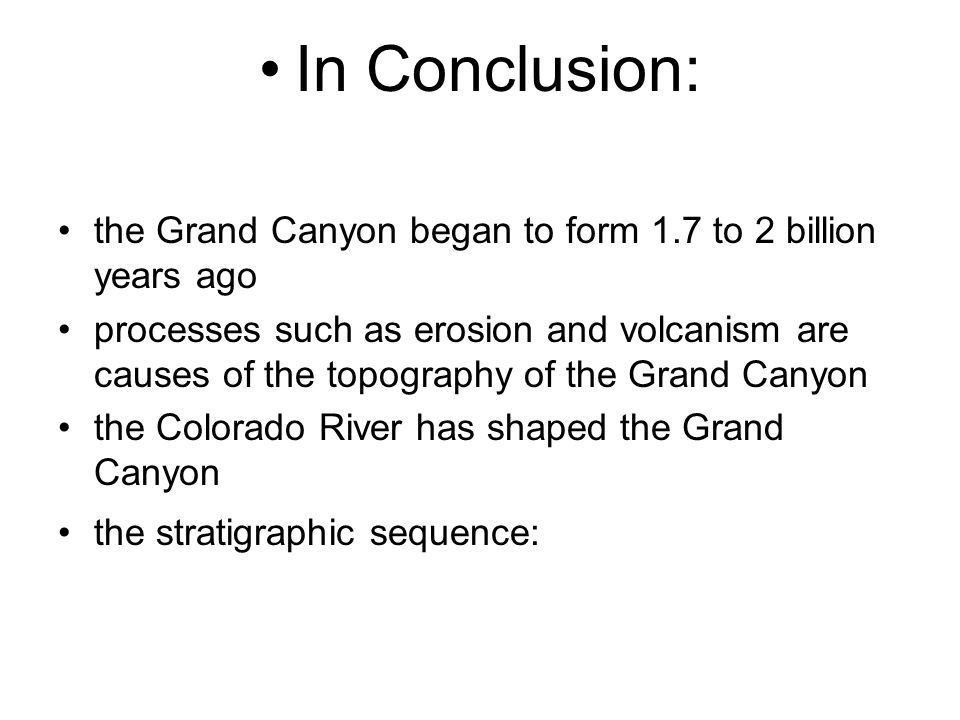 • In Conclusion:

• the Grand Canyon began to form 1.7 to 2 billion years ago
• processes such as erosion and volcanism are causes of the topography of the Grand Canyon
• the Colorado River has shaped the Grand Canyon
• the stratigraphic sequence: